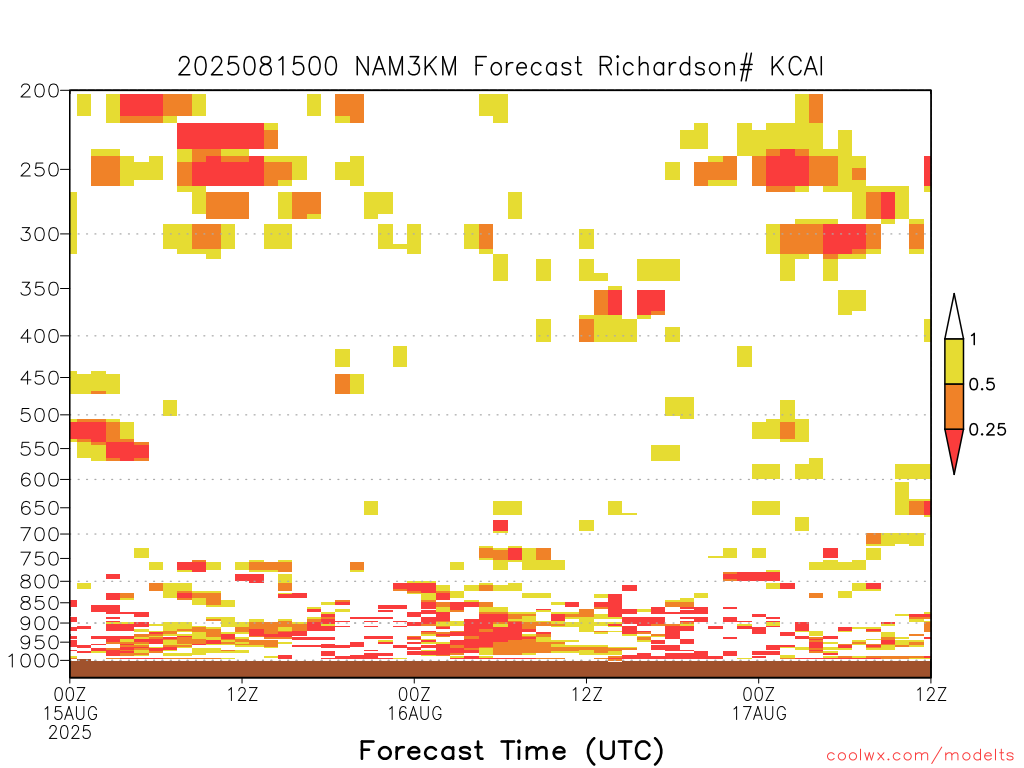 2025081500 NAM3KM Forecast Richardson# KCAI

200
250
300
350
400
450
500
550
600
650
700
750
800
850
900
950
1000

1
0.5
0.25

00Z 15AUG 2025
12Z
00Z 16AUG
12Z
00Z 17AUG
12Z

Forecast Time (UTC)

coolwx.com/modelts